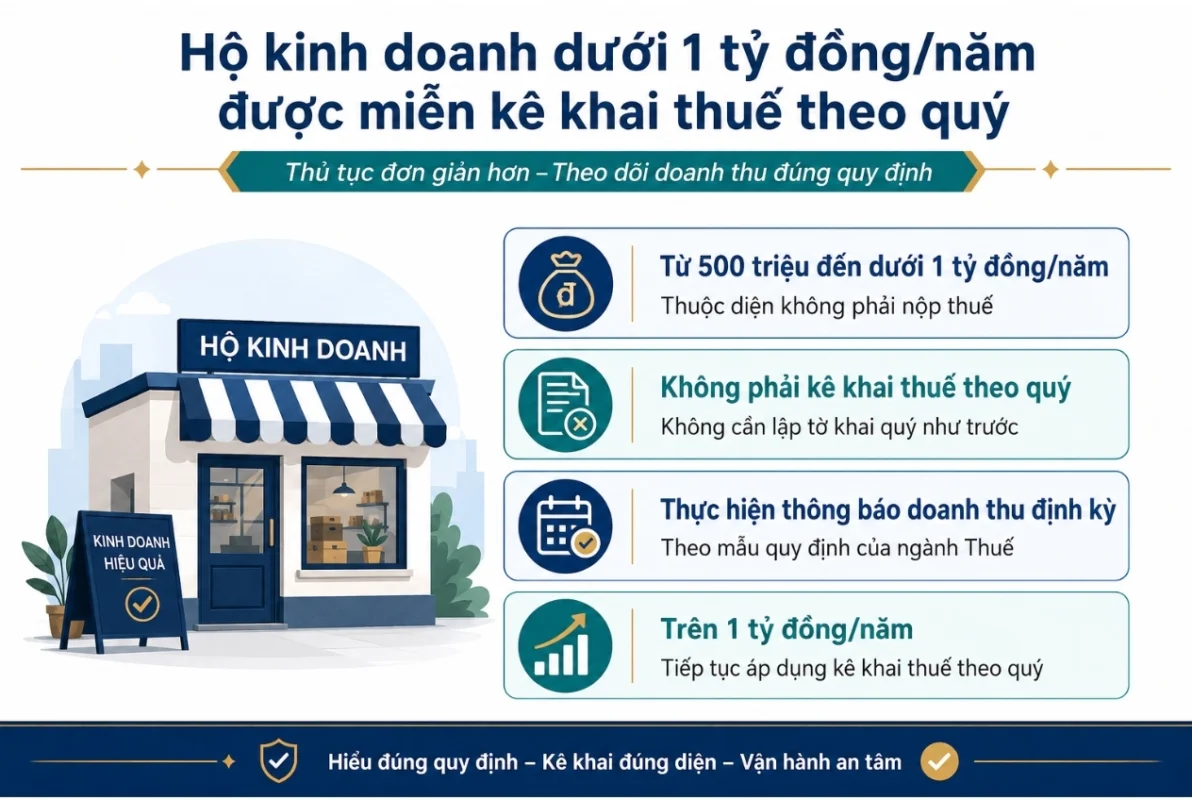 Hộ kinh doanh dưới 1 tỷ đồng/năm được miễn kê khai thuế theo quý

Thủ tục đơn giản hơn – Theo dõi doanh thu đúng quy định

HỘ KINH DOANH

KINH DOANH HIỆU QUẢ

đ

Từ 500 triệu đến dưới 1 tỷ đồng/năm
Thuộc diện không phải nộp thuế

Không phải kê khai thuế theo quý
Không cần lập tờ khai quý như trước

Thực hiện thông báo doanh thu định kỳ
Theo mẫu quy định của ngành Thuế

Trên 1 tỷ đồng/năm
Tiếp tục áp dụng kê khai thuế theo quý

Hiểu đúng quy định – Kê khai đúng diện – Vận hành an tâm